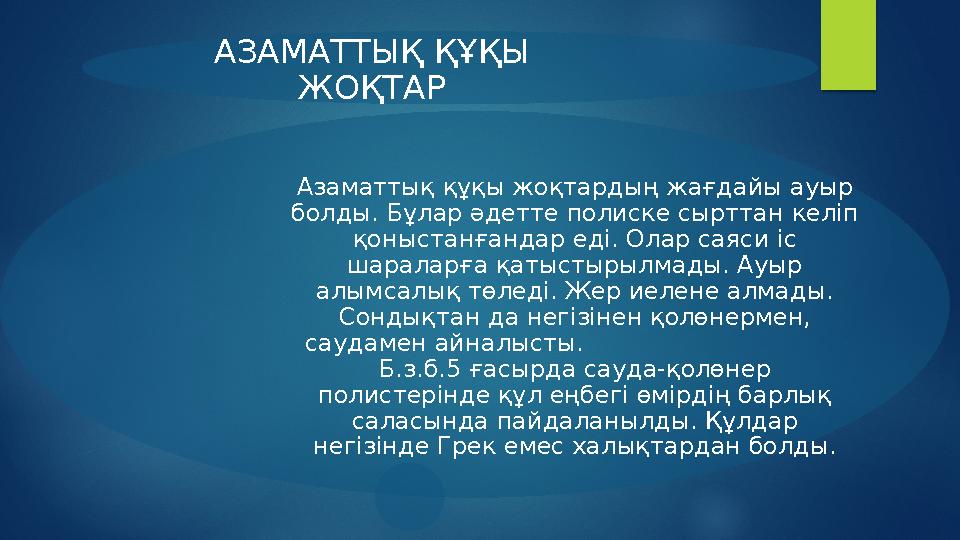 АЗАМАТТЫҚ ҚҰҚЫ ЖОҚТАР

Азаматтық құқы жоқтардың жағдайы ауыр болды. Бұлар әдетте полиске сырттан келіп қоныстанғандар еді. Олар саяси іс шараларға қатыстырылмады. Ауыр алымсалық төледі. Жер иелене алмады. Сондықтан да негізінен қолөнермен, саудамен айналысты.
Б.з.б.5 ғасырда сауда-қолөнер полистерінде құл еңбегі өмірдің барлық саласында пайдаланылды. Құлдар негізінде Грек емес халықтардан болды.